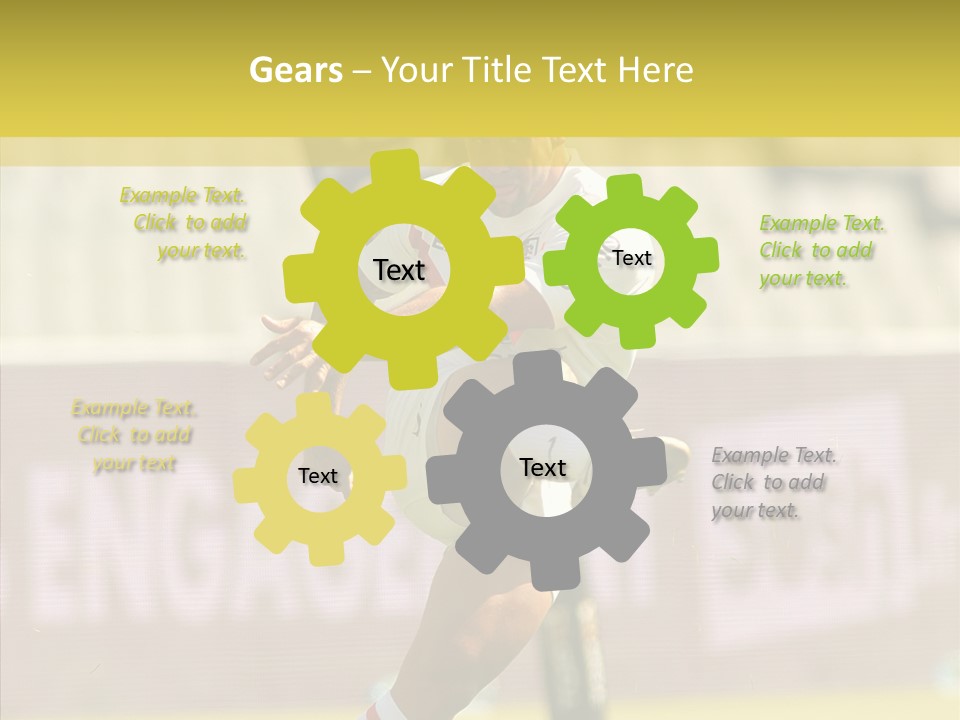 Gears – Your Title Text Here

Example Text. Click to add your text.

Text

Text

Example Text. Click to add your text.

Example Text. Click to add your text

Text

Text

Example Text. Click to add your text.